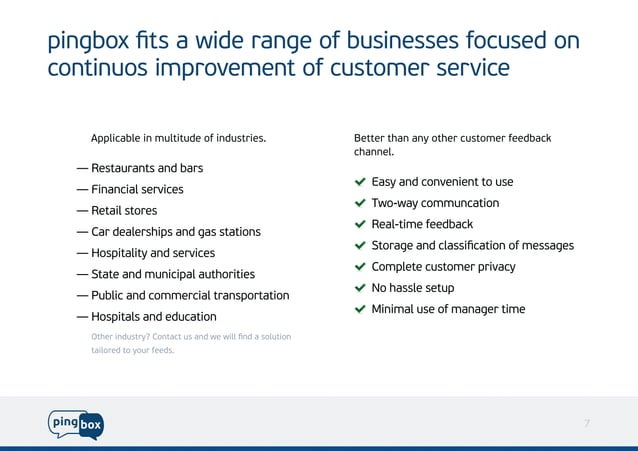 pingbox fits a wide range of businesses focused on continuos improvement of customer service

Applicable in multitude of industries.

— Restaurants and bars
— Financial services
— Retail stores
— Car dealerships and gas stations
— Hospitality and services
— State and municipal authorities
— Public and commercial transportation
— Hospitals and education

Other industry? Contact us and we will find a solution tailored to your feeds.

Better than any other customer feedback channel.

✔ Easy and convenient to use
✔ Two-way communcation
✔ Real-time feedback
✔ Storage and classification of messages
✔ Complete customer privacy
✔ No hassle setup
✔ Minimal use of manager time

ping box

7